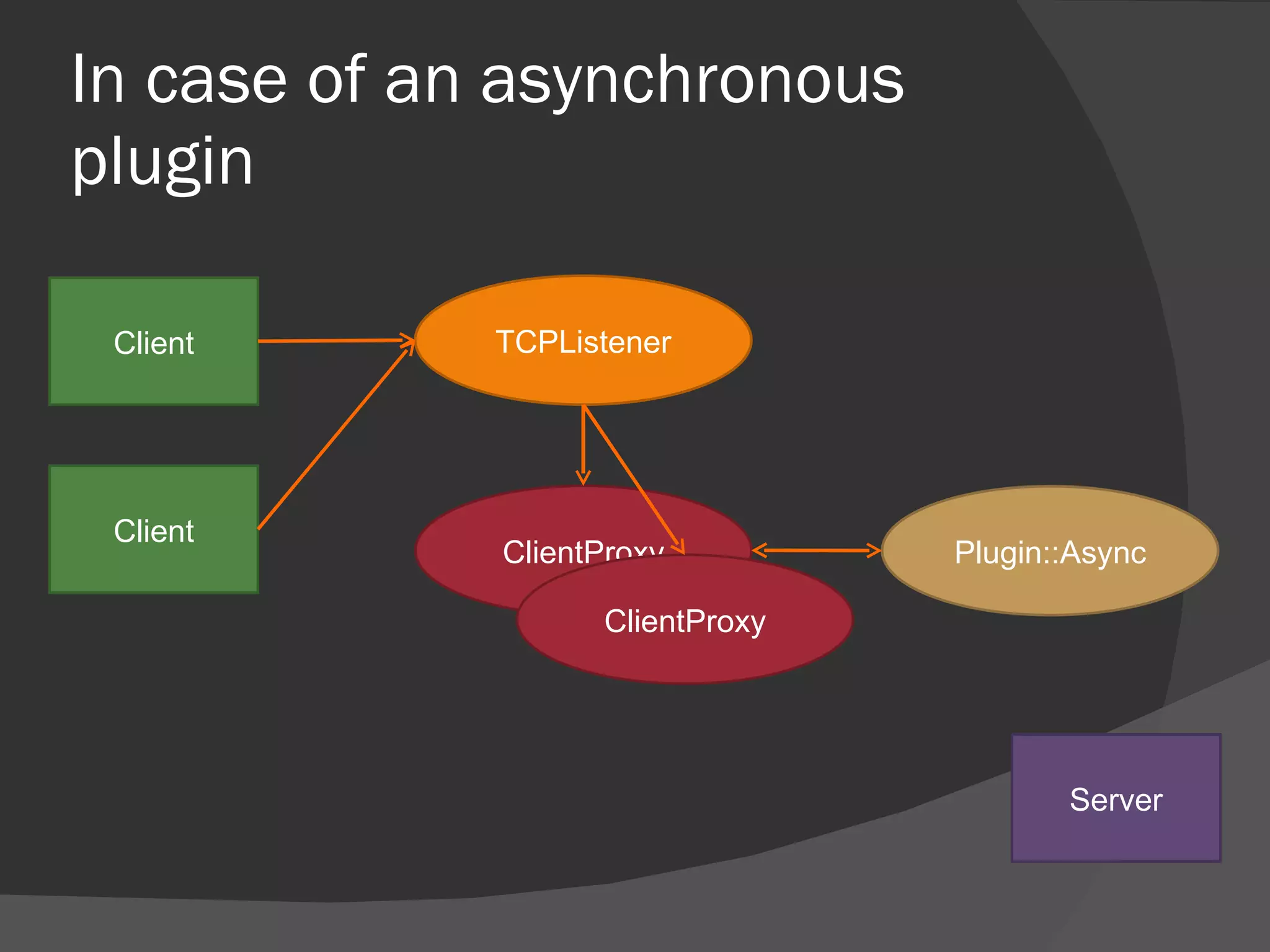 In case of an asynchronous plugin

Client

Client

TCPListener

ClientProxy

ClientProxy

Plugin::Async

Server